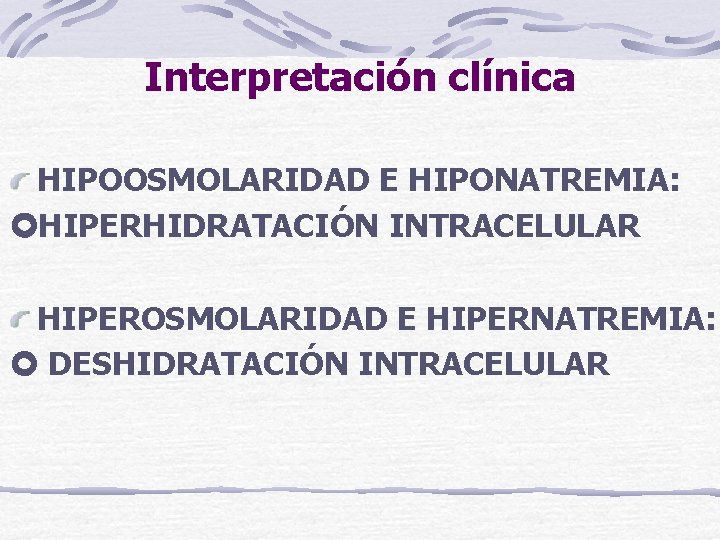 Interpretación clínica

HIPOOSMOLARIDAD E HIPONATREMIA:
HIPERHIDRATACIÓN INTRACELULAR

HIPEROSMOLARIDAD E HIPERNATREMIA:
DESHIDRATACIÓN INTRACELULAR